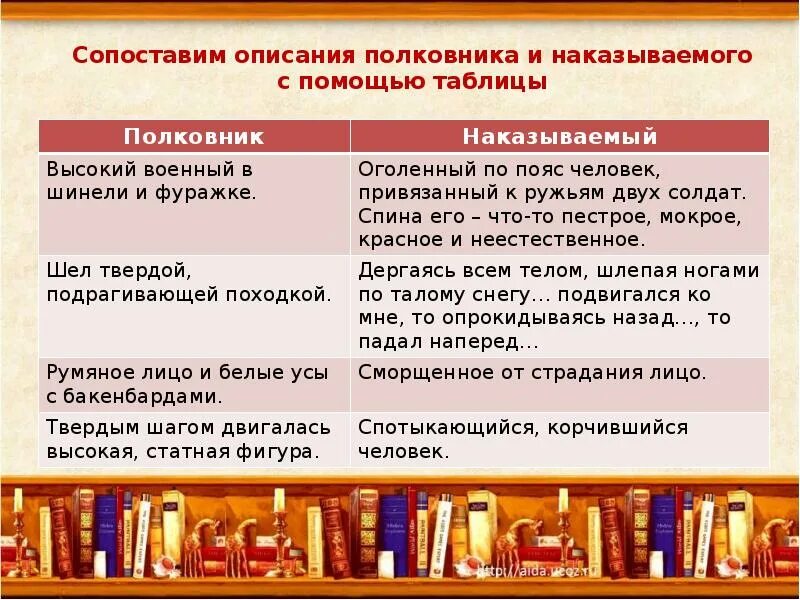 Сопоставим описания полковника и наказываемого с помощью таблицы

| Полковник | Наказываемый |
|---|---|
| Высокий военный в шинели и фуражке. | Оголенный по пояс человек, привязанный к ружьям двух солдат. Спина его – что-то пестрое, мокрое, красное и неестественное. |
| Шел твердой, подрагивающей походкой. | Дергаясь всем телом, шлепая ногами по талому снегу… подвигался ко мне, то опрокидываясь назад…, то падал наперед… |
| Румяное лицо и белые усы с бакенбардами. | Сморщенное от страдания лицо. |
| Твердым шагом двигалась высокая, статная фигура. | Спотыкающийся, корчившийся человек. |

http://aida.ucoz.ru